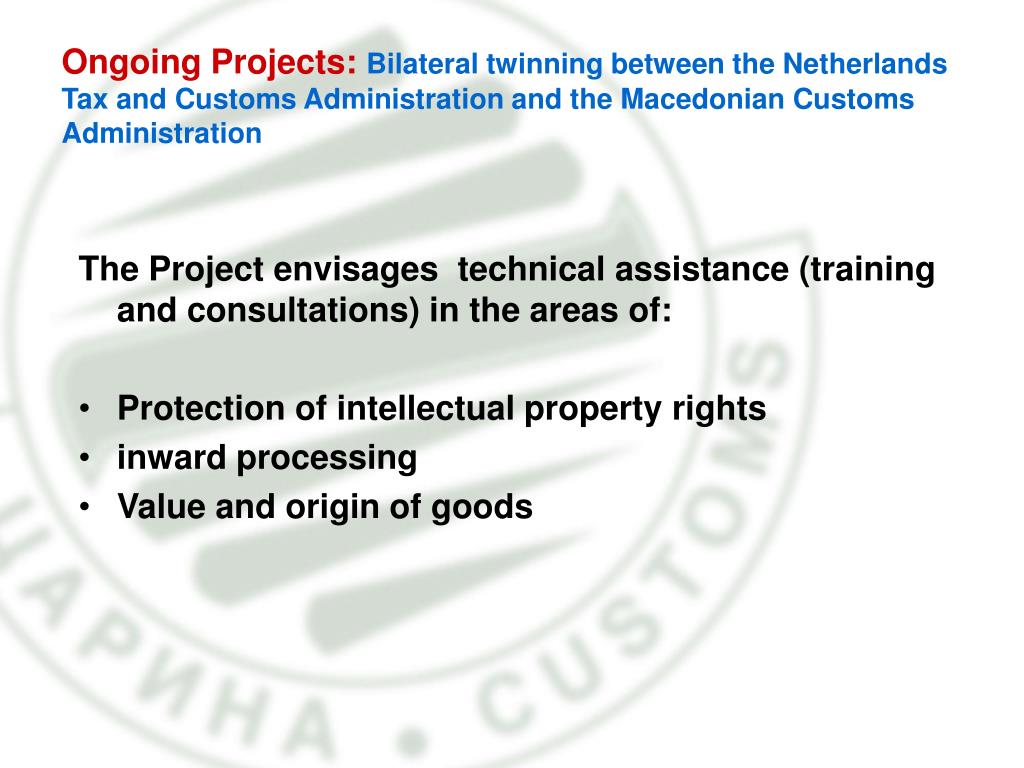 Ongoing Projects: Bilateral twinning between the Netherlands Tax and Customs Administration and the Macedonian Customs Administration

The Project envisages technical assistance (training and consultations) in the areas of:

• Protection of intellectual property rights
• inward processing
• Value and origin of goods

ЦАРИНА • CUSTOMS